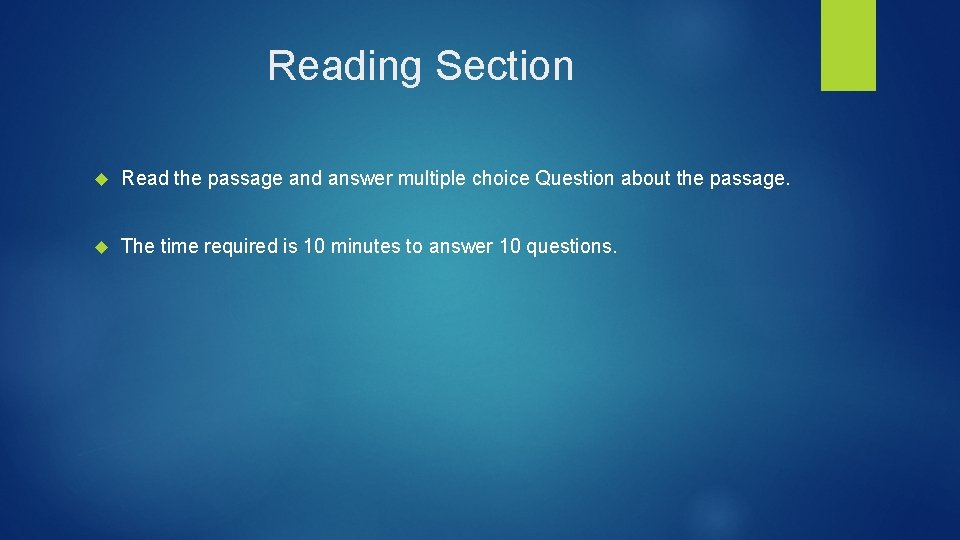 Reading Section

Read the passage and answer multiple choice Question about the passage.

The time required is 10 minutes to answer 10 questions.